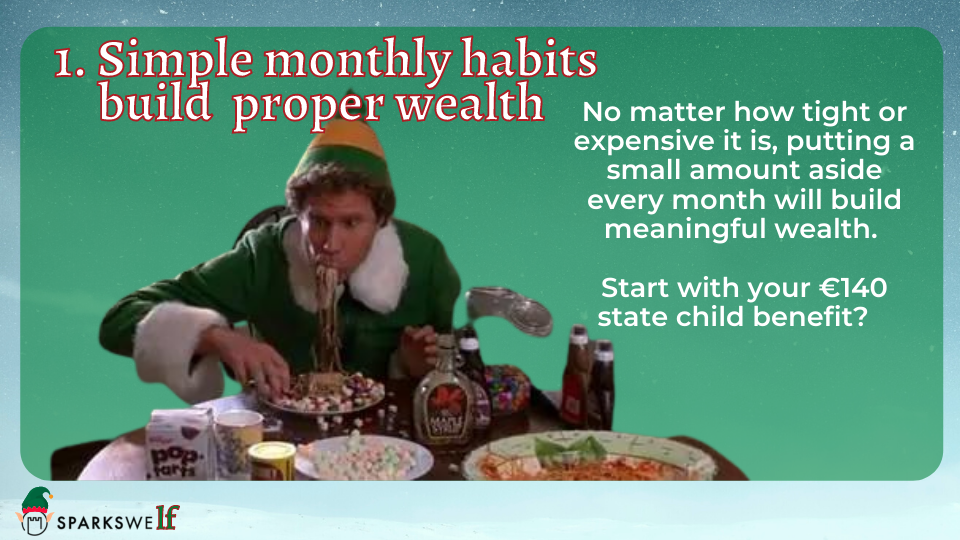 1. Simple monthly habits build proper wealth

No matter how tight or expensive it is, putting a small amount aside every month will build meaningful wealth.

Start with your €140 state child benefit?

pop-tarts

SPARKSWElf